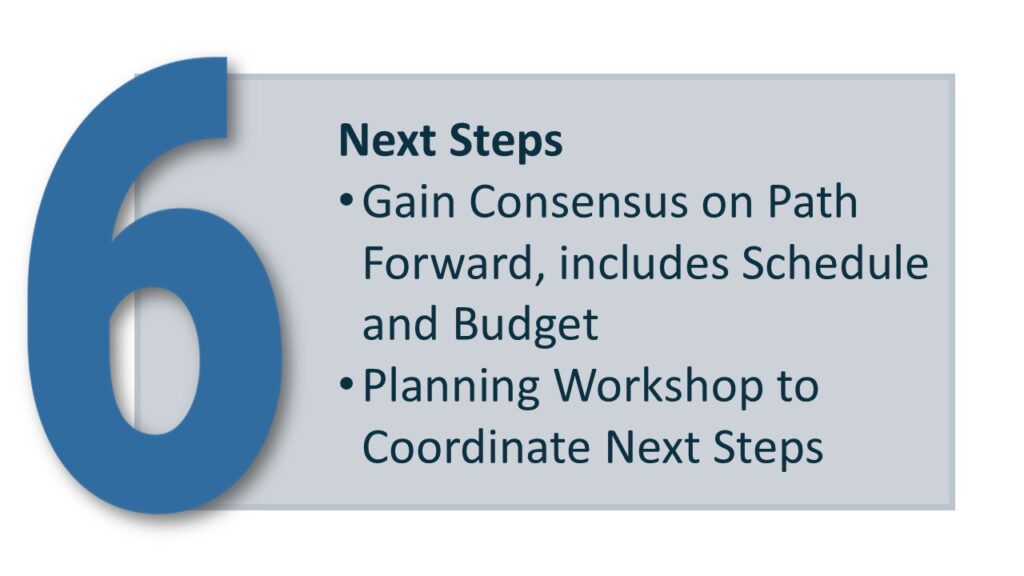 6

Next Steps
• Gain Consensus on Path Forward, includes Schedule and Budget
• Planning Workshop to Coordinate Next Steps